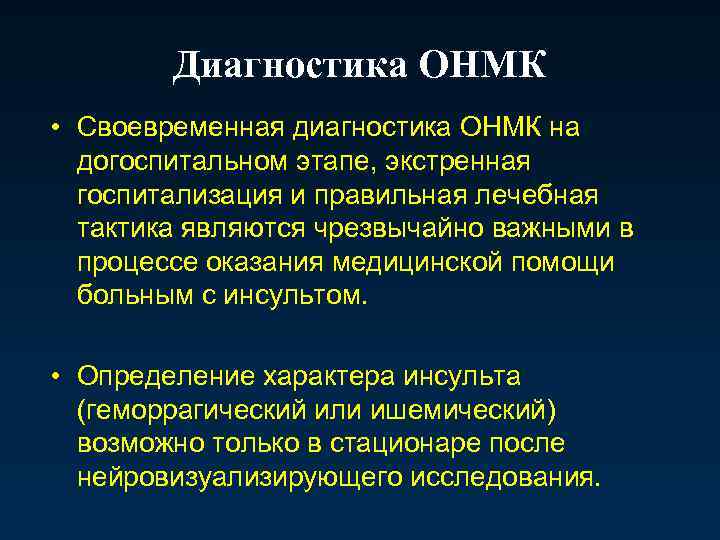 Диагностика ОНМК

• Своевременная диагностика ОНМК на догоспитальном этапе, экстренная госпитализация и правильная лечебная тактика являются чрезвычайно важными в процессе оказания медицинской помощи больным с инсультом.

• Определение характера инсульта (геморрагический или ишемический) возможно только в стационаре после нейровизуализирующего исследования.